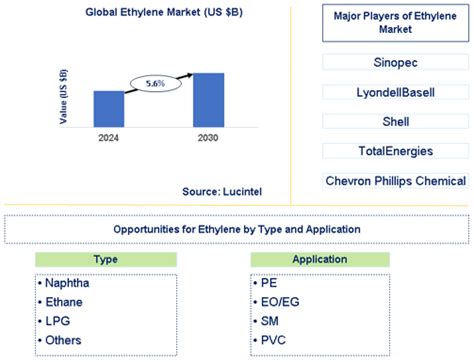 Global Ethylene Market (US $B)

Value (US $B)

5.6%

2024

2030

Source: Lucintel

Major Players of Ethylene Market

Sinopec

LyondellBasell

Shell

TotalEnergies

Chevron Phillips Chemical

Opportunities for Ethylene by Type and Application

Type

• Naphtha
• Ethane
• LPG
• Others

Application

• PE
• EO/EG
• SM
• PVC